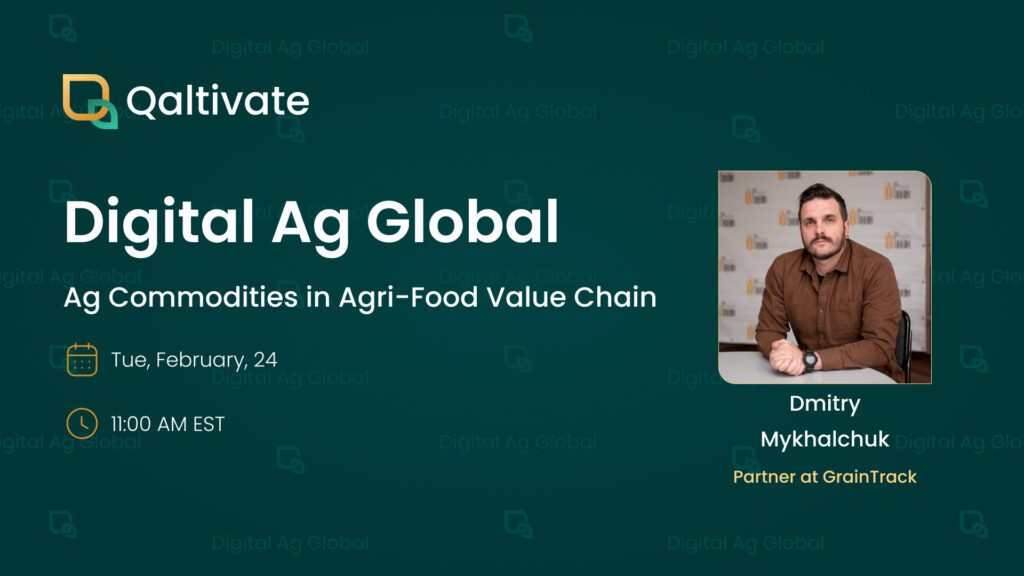 Qaltivate

Digital Ag Global

Ag Commodities in Agri-Food Value Chain

Tue, February, 24

11:00 AM EST

Dmitry Mykhalchuk

Partner at GrainTrack

Digital Ag Global